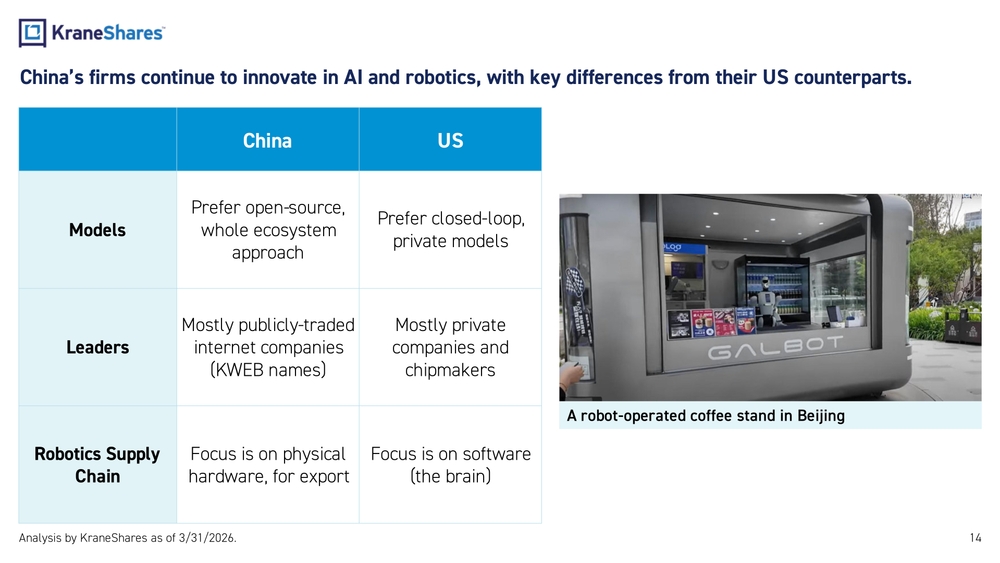 KraneShares

China's firms continue to innovate in AI and robotics, with key differences from their US counterparts.

| | China | US |
|---|---|---|
| Models | Prefer open-source, whole ecosystem approach | Prefer closed-loop, private models |
| Leaders | Mostly publicly-traded internet companies (KWEB names) | Mostly private companies and chipmakers |
| Robotics Supply Chain | Focus is on physical hardware, for export | Focus is on software (the brain) |

GALBOT

A robot-operated coffee stand in Beijing

Analysis by KraneShares as of 3/31/2026.

14